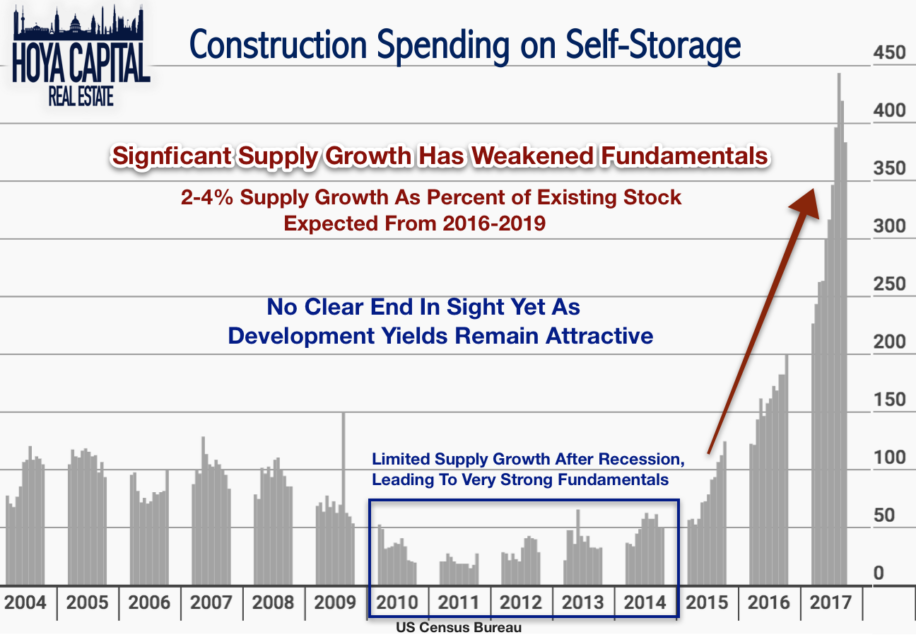 HOYA CAPITAL
REAL ESTATE

Construction Spending on Self-Storage

Signficant Supply Growth Has Weakened Fundamentals

2-4% Supply Growth As Percent of Existing Stock
Expected From 2016-2019

No Clear End In Sight Yet As
Development Yields Remain Attractive

Limited Supply Growth After Recession,
Leading To Very Strong Fundamentals

450
400
350
300
250
200
150
100
50
0

2004
2005
2006
2007
2008
2009
2010
2011
2012
2013
2014
2015
2016
2017

US Census Bureau